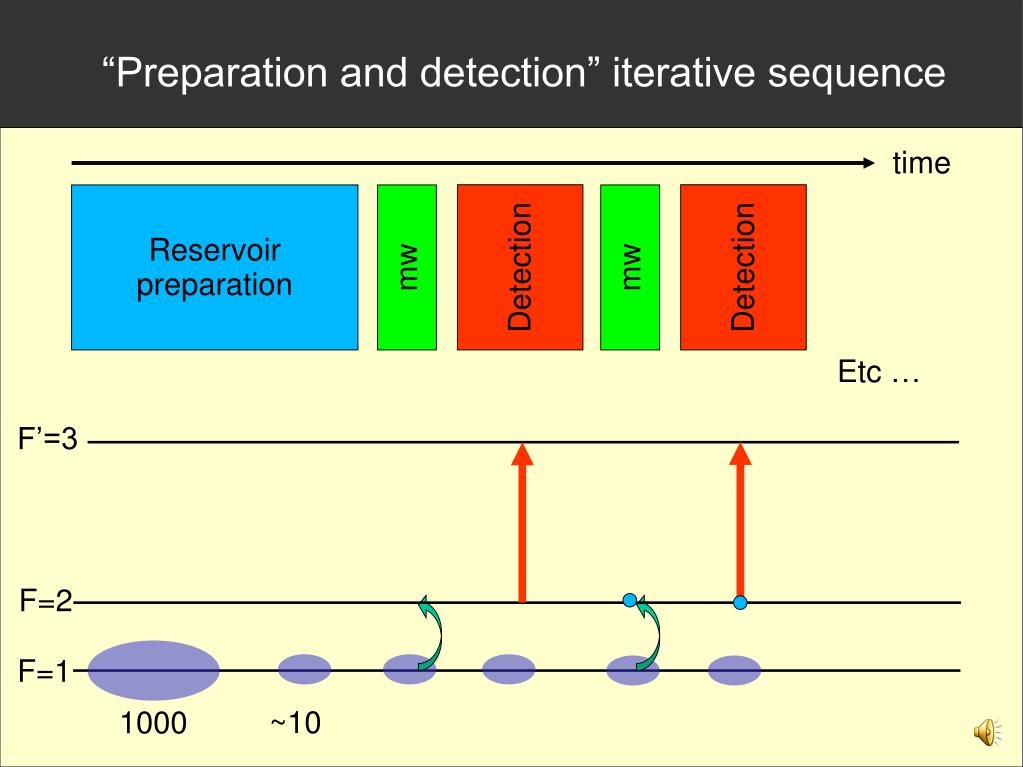 “Preparation and detection” iterative sequence

time

Reservoir preparation

mw

Detection

mw

Detection

Etc …

F’=3

F=2

F=1

1000

~10